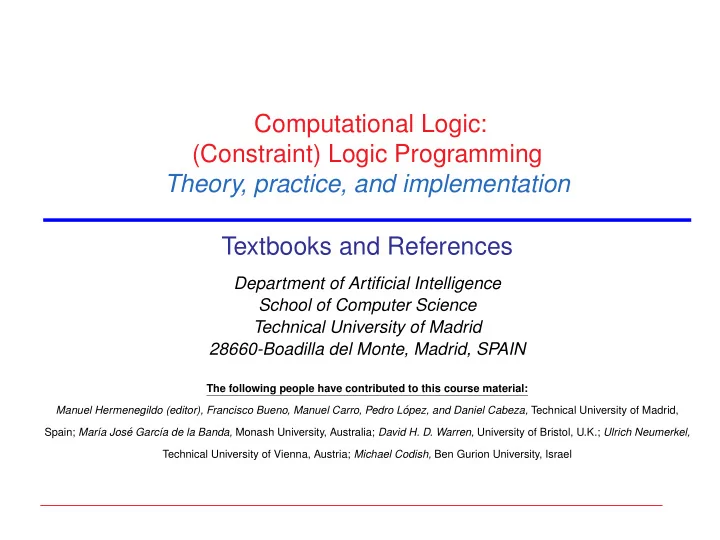 Computational Logic:
(Constraint) Logic Programming
Theory, practice, and implementation

Textbooks and References

Department of Artificial Intelligence
School of Computer Science
Technical University of Madrid
28660-Boadilla del Monte, Madrid, SPAIN

The following people have contributed to this course material:

Manuel Hermenegildo (editor), Francisco Bueno, Manuel Carro, Pedro López, and Daniel Cabeza, Technical University of Madrid, Spain; María José García de la Banda, Monash University, Australia; David H. D. Warren, University of Bristol, U.K.; Ulrich Neumerkel, Technical University of Vienna, Austria; Michael Codish, Ben Gurion University, Israel